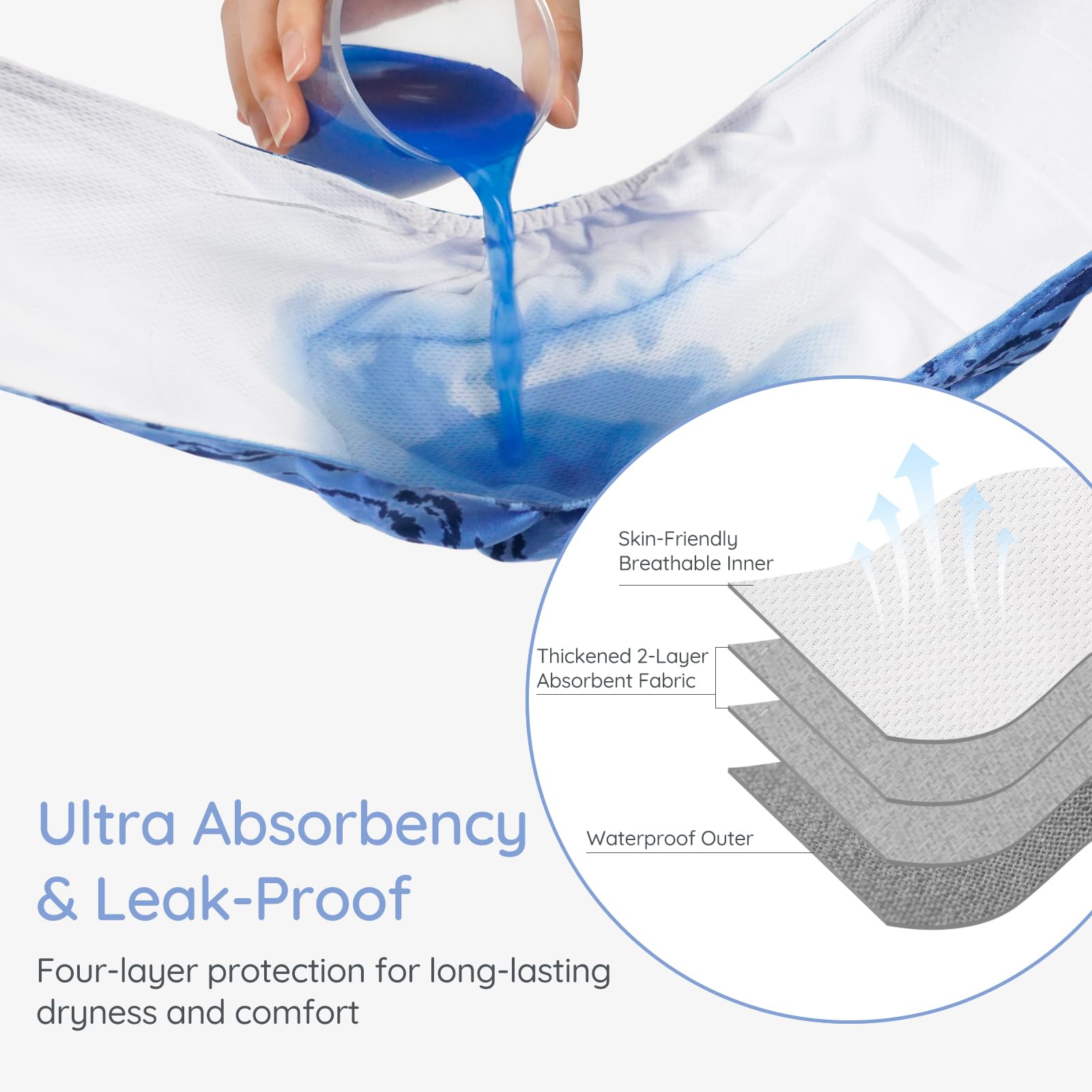 Skin-Friendly
Breathable Inner

Thickened 2-Layer
Absorbent Fabric

Waterproof Outer

Ultra Absorbency
& Leak-Proof

Four-layer protection for long-lasting dryness and comfort